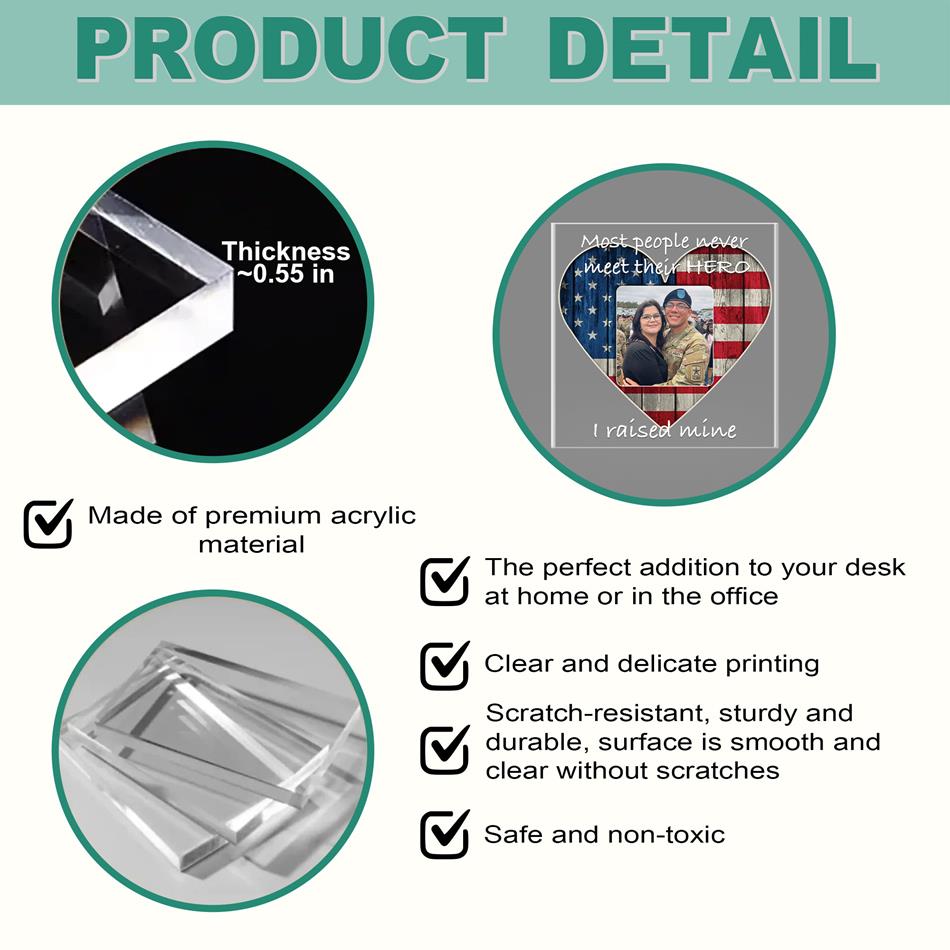 PRODUCT DETAIL

Thickness ~0.55 in

Most people never meet their HERO

I raised mine

Made of premium acrylic material

The perfect addition to your desk at home or in the office

Clear and delicate printing

Scratch-resistant, sturdy and durable, surface is smooth and clear without scratches

Safe and non-toxic